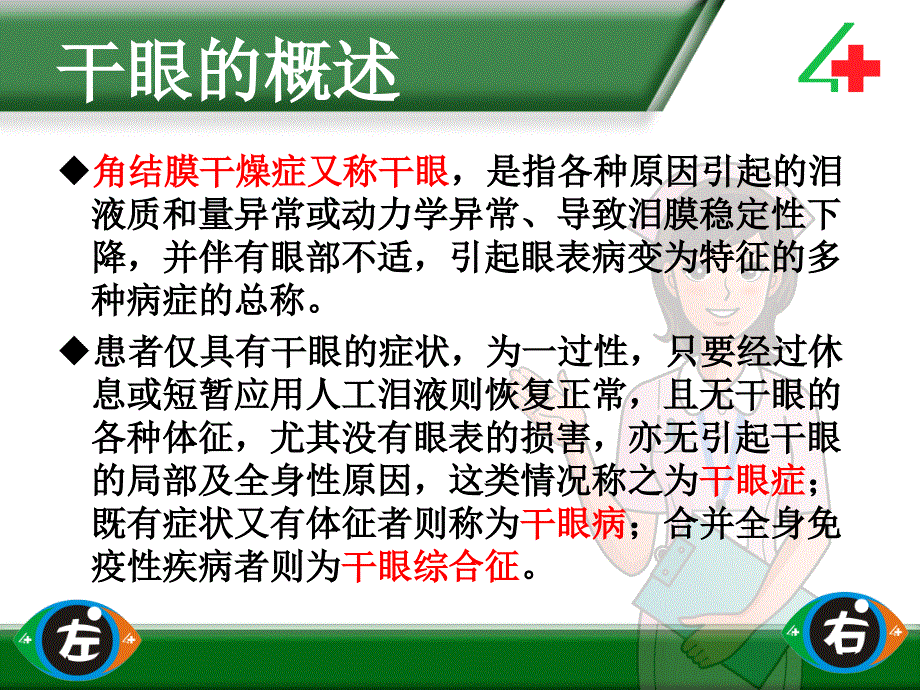 干眼的概述

◆角结膜干燥症又称干眼，是指各种原因引起的泪液质和量异常或动力学异常、导致泪膜稳定性下降，并伴有眼部不适，引起眼表病变为特征的多种病症的总称。

◆患者仅具有干眼的症状，为一过性，只要经过休息或短暂应用人工泪液则恢复正常，且无干眼的各种体征，尤其没有眼表的损害，亦无引起干眼的局部及全身性原因，这类情况称之为干眼症；既有症状又有体征者则称为干眼病；合并全身免疫性疾病者则为干眼综合征。

左

右